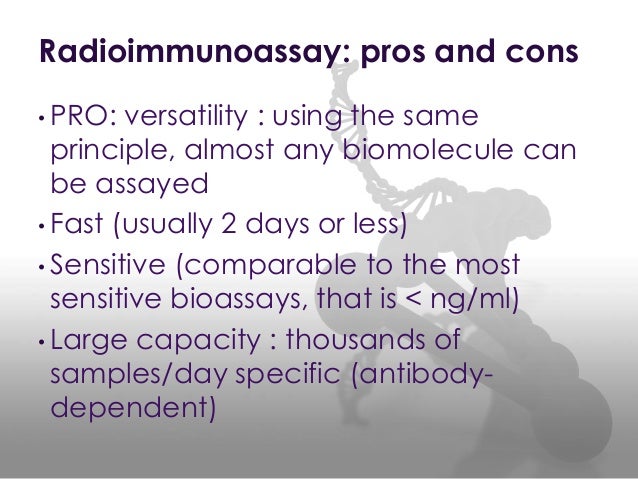 Radioimmunoassay: pros and cons

• PRO: versatility : using the same principle, almost any biomolecule can be assayed
• Fast (usually 2 days or less)
• Sensitive (comparable to the most sensitive bioassays, that is < ng/ml)
• Large capacity : thousands of samples/day specific (antibody-dependent)